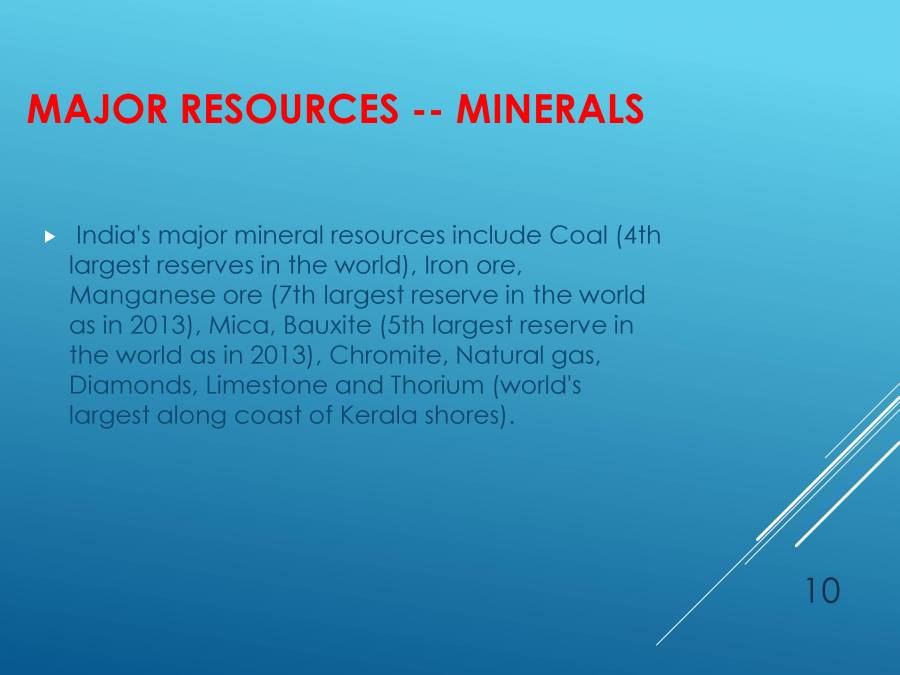 MAJOR RESOURCES -- MINERALS

India's major mineral resources include Coal (4th largest reserves in the world), Iron ore, Manganese ore (7th largest reserve in the world as in 2013), Mica, Bauxite (5th largest reserve in the world as in 2013), Chromite, Natural gas, Diamonds, Limestone and Thorium (world's largest along coast of Kerala shores).

10